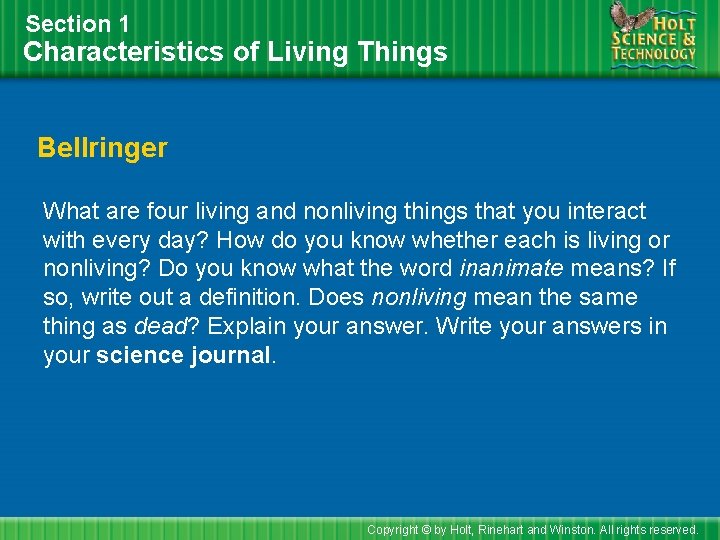 Section 1
Characteristics of Living Things

HOLT SCIENCE & TECHNOLOGY

Bellringer

What are four living and nonliving things that you interact with every day? How do you know whether each is living or nonliving? Do you know what the word inanimate means? If so, write out a definition. Does nonliving mean the same thing as dead? Explain your answer. Write your answers in your science journal.

Copyright © by Holt, Rinehart and Winston. All rights reserved.